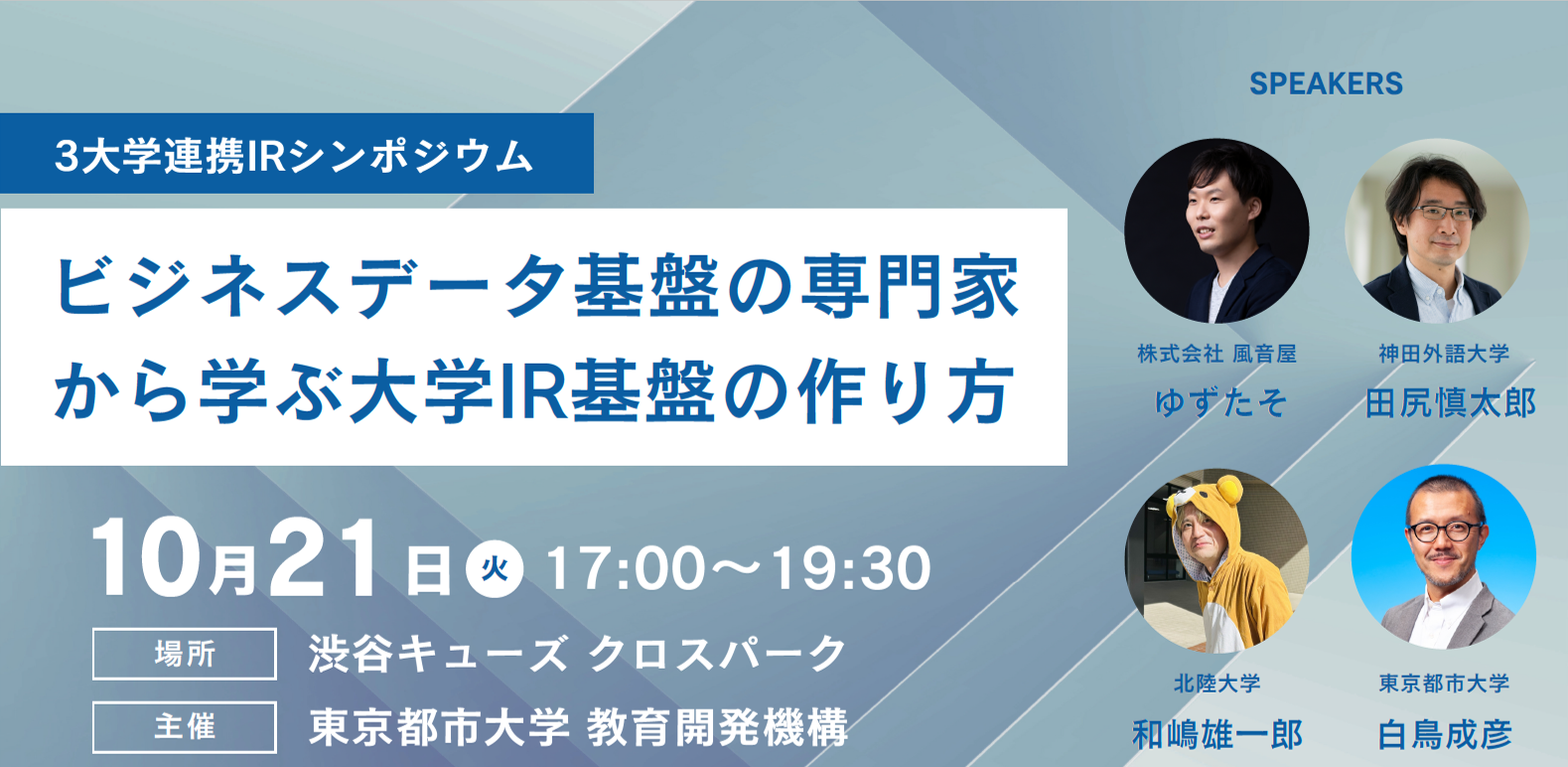 3大学連携IRシンポジウム

ビジネスデータ基盤の専門家から学ぶ大学IR基盤の作り方

10月21日 火 17:00〜19:30

場所 渋谷キューズ クロスパーク

主催 東京都市大学 教育開発機構

SPEAKERS

株式会社 風音屋
ゆずたそ

神田外語大学
田尻慎太郎

北陸大学
和嶋雄一郎

東京都市大学
白鳥成彦